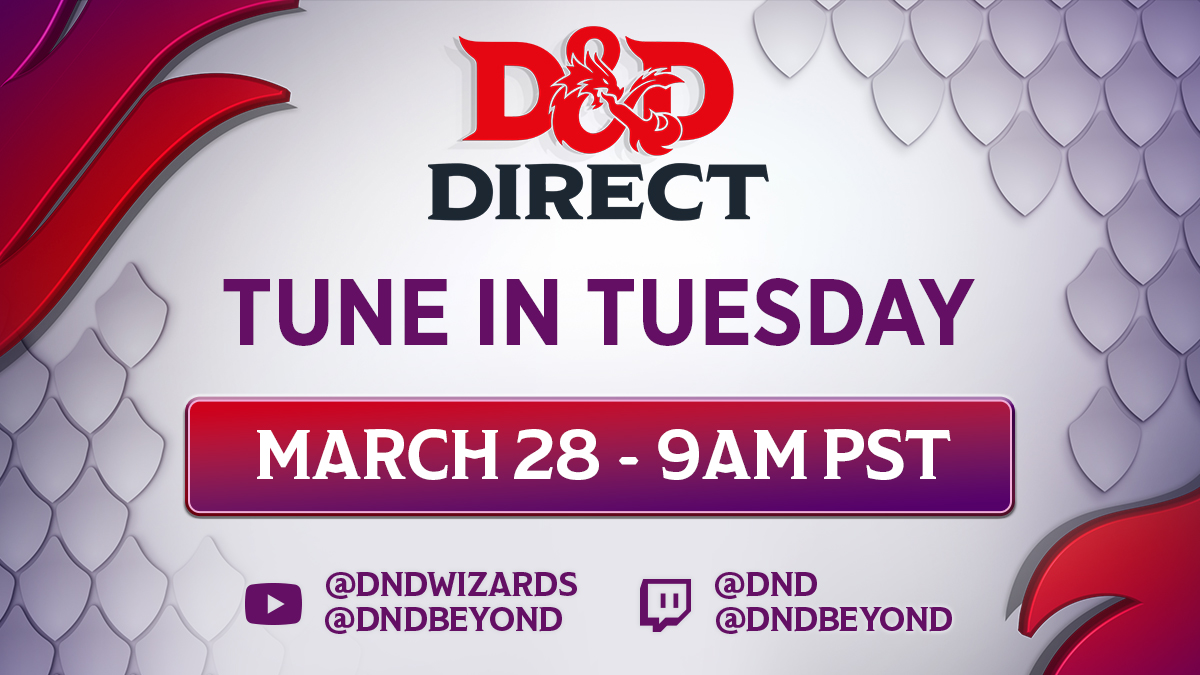 D&D
DIRECT

TUNE IN TUESDAY

MARCH 28 - 9AM PST

@DNDWIZARDS
@DNDBEYOND

@DND
@DNDBEYOND